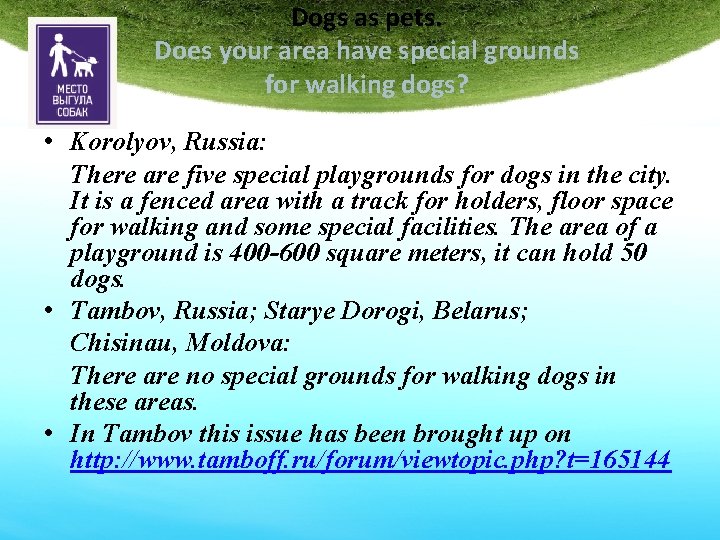 МЕСТО ВЫГУЛА СОБАК

Dogs as pets.
Does your area have special grounds for walking dogs?

• Korolyov, Russia:
There are five special playgrounds for dogs in the city. It is a fenced area with a track for holders, floor space for walking and some special facilities. The area of a playground is 400-600 square meters, it can hold 50 dogs.
• Tambov, Russia; Starye Dorogi, Belarus;
Chisinau, Moldova:
There are no special grounds for walking dogs in these areas.
• In Tambov this issue has been brought up on http://www.tamboff.ru/forum/viewtopic.php?t=165144